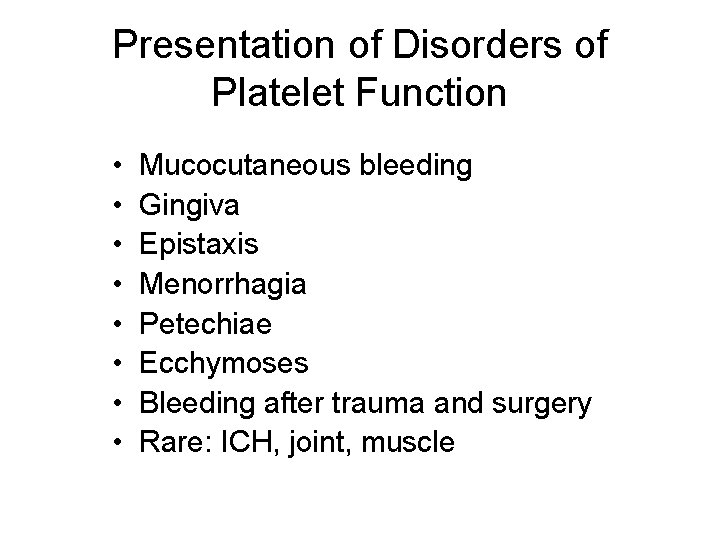 Presentation of Disorders of Platelet Function

• Mucocutaneous bleeding
• Gingiva
• Epistaxis
• Menorrhagia
• Petechiae
• Ecchymoses
• Bleeding after trauma and surgery
• Rare: ICH, joint, muscle